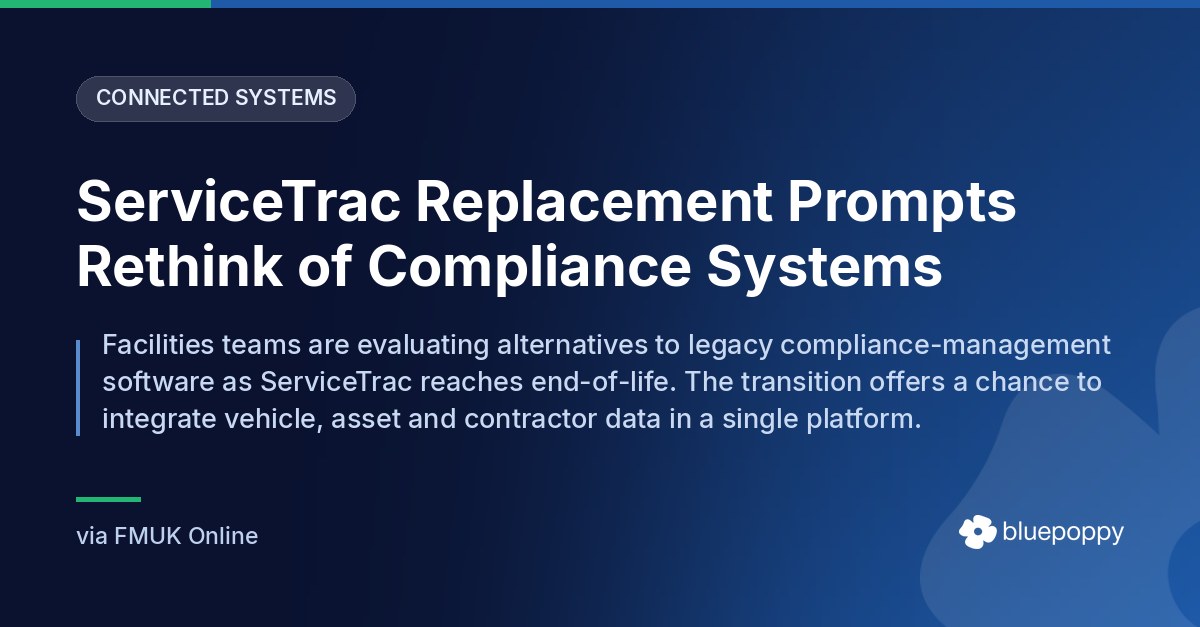 CONNECTED SYSTEMS

ServiceTrac Replacement Prompts Rethink of Compliance Systems

Facilities teams are evaluating alternatives to legacy compliance-management software as ServiceTrac reaches end-of-life. The transition offers a chance to integrate vehicle, asset and contractor data in a single platform.

via FMUK Online

bluepoppy